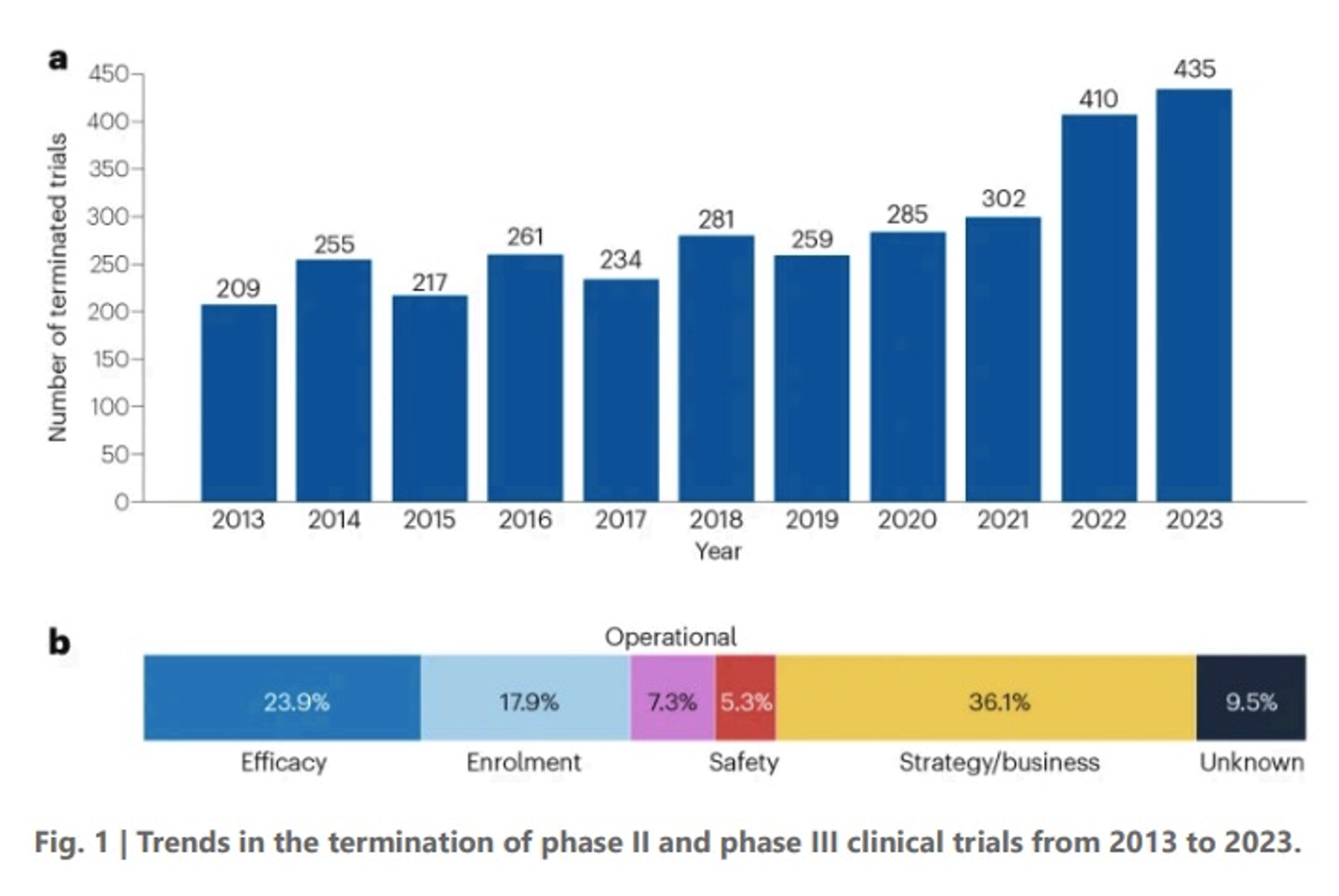 a

Number of terminated trials

450
400
350
300
250
200
150
100
50
0

209 255 217 261 234 281 259 285 302 410 435

2013 2014 2015 2016 2017 2018 2019 2020 2021 2022 2023

Year

b

Operational

23.9% 17.9% 7.3% 5.3% 36.1% 9.5%

Efficacy Enrolment Safety Strategy/business Unknown

Fig. 1 | Trends in the termination of phase II and phase III clinical trials from 2013 to 2023.